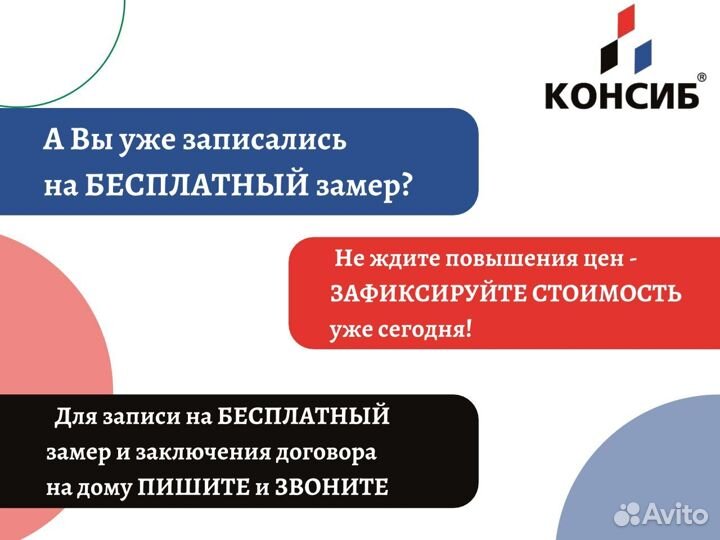 КОНСИБ®

А Вы уже записались на БЕСПЛАТНЫЙ замер?

Не ждите повышения цен - ЗАФИКСИРУЙТЕ СТОИМОСТЬ уже сегодня!

Для записи на БЕСПЛАТНЫЙ замер и заключения договора на дому ПИШИТЕ и ЗВОНИТЕ

Avito